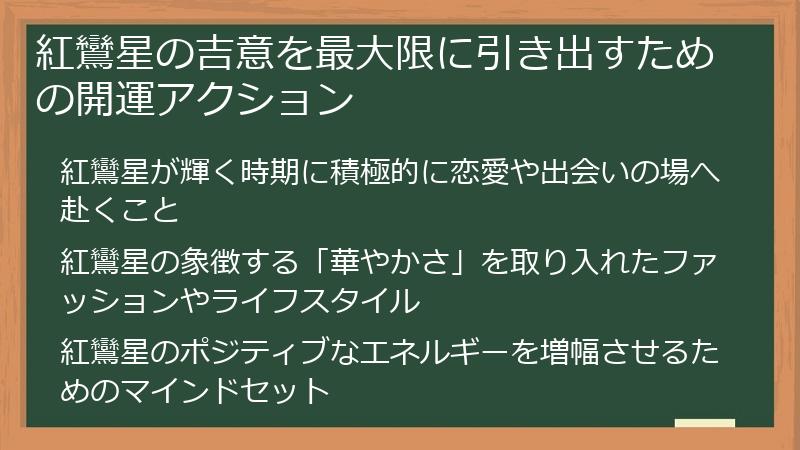 紅鸞星の吉意を最大限に引き出すための開運アクション

紅鸞星が輝く時期に積極的に恋愛や出会いの場へ赴くこと

紅鸞星の象徴する「華やかさ」を取り入れたファッションやライフスタイル

紅鸞星のポジティブなエネルギーを増幅させるためのマインドセット